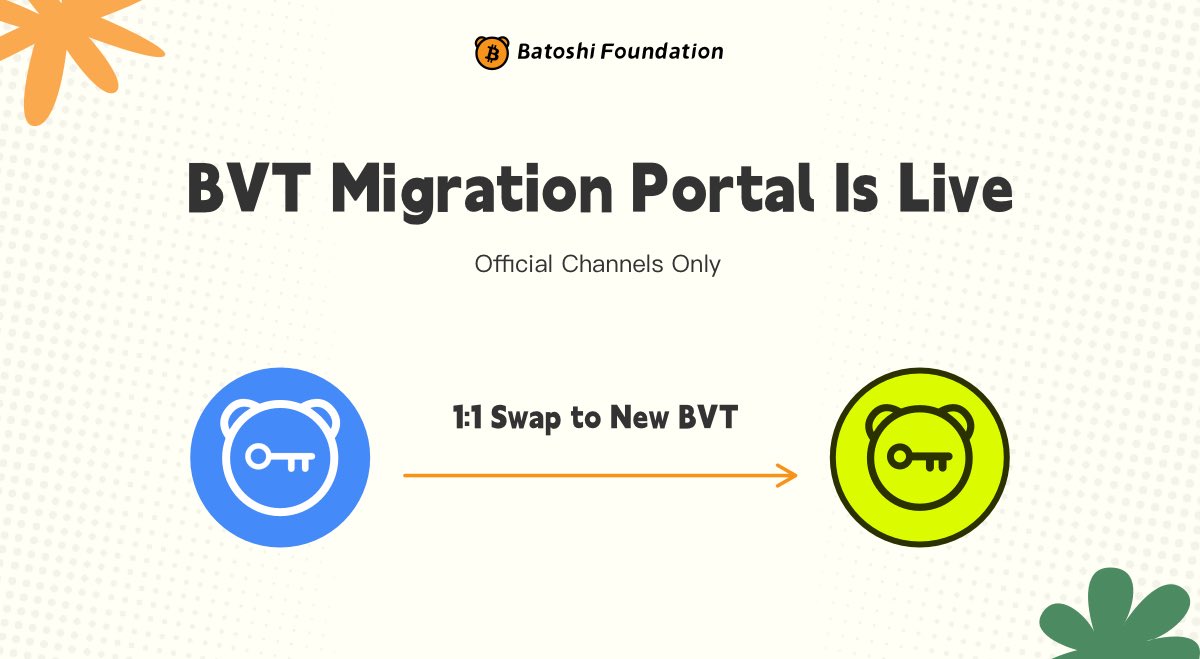 Batoshi Foundation

BVT Migration Portal Is Live

Official Channels Only

1:1 Swap to New BVT